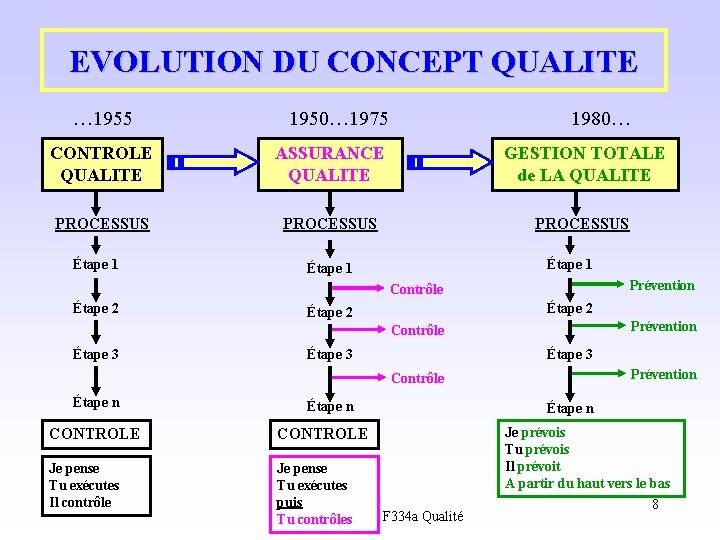 EVOLUTION DU CONCEPT QUALITE

…1955

CONTROLE QUALITE

PROCESSUS

Étape 1

Étape 2

Étape 3

Étape n

CONTROLE

Je pense
Tu exécutes
Il contrôle

1950…1975

ASSURANCE QUALITE

PROCESSUS

Étape 1

Contrôle

Étape 2

Contrôle

Étape 3

Contrôle

Étape n

CONTROLE

Je pense
Tu exécutes
puis
Tu contrôles

1980…

GESTION TOTALE de LA QUALITE

PROCESSUS

Étape 1

Prévention

Étape 2

Prévention

Étape 3

Prévention

Étape n

Je prévois
Tu prévois
Il prévoit
A partir du haut vers le bas

F334a Qualité

8